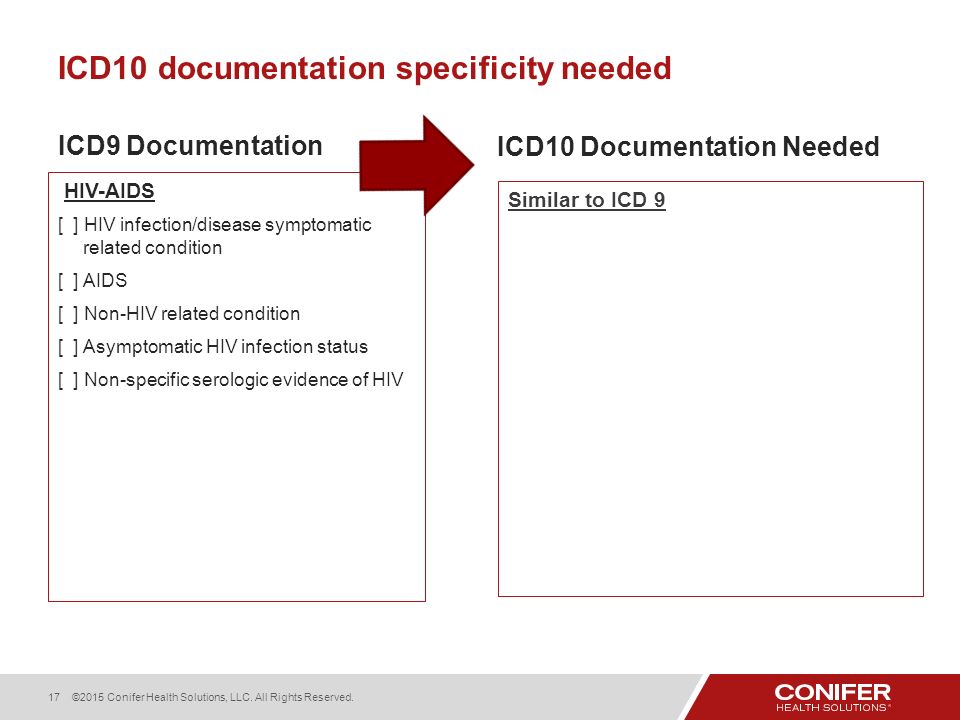 ICD10 documentation specificity needed

ICD9 Documentation

HIV-AIDS

[ ] HIV infection/disease symptomatic related condition

[ ] AIDS

[ ] Non-HIV related condition

[ ] Asymptomatic HIV infection status

[ ] Non-specific serologic evidence of HIV

ICD10 Documentation Needed

Similar to ICD 9

17 ©2015 Conifer Health Solutions, LLC. All Rights Reserved.

CONIFER HEALTH SOLUTIONS®